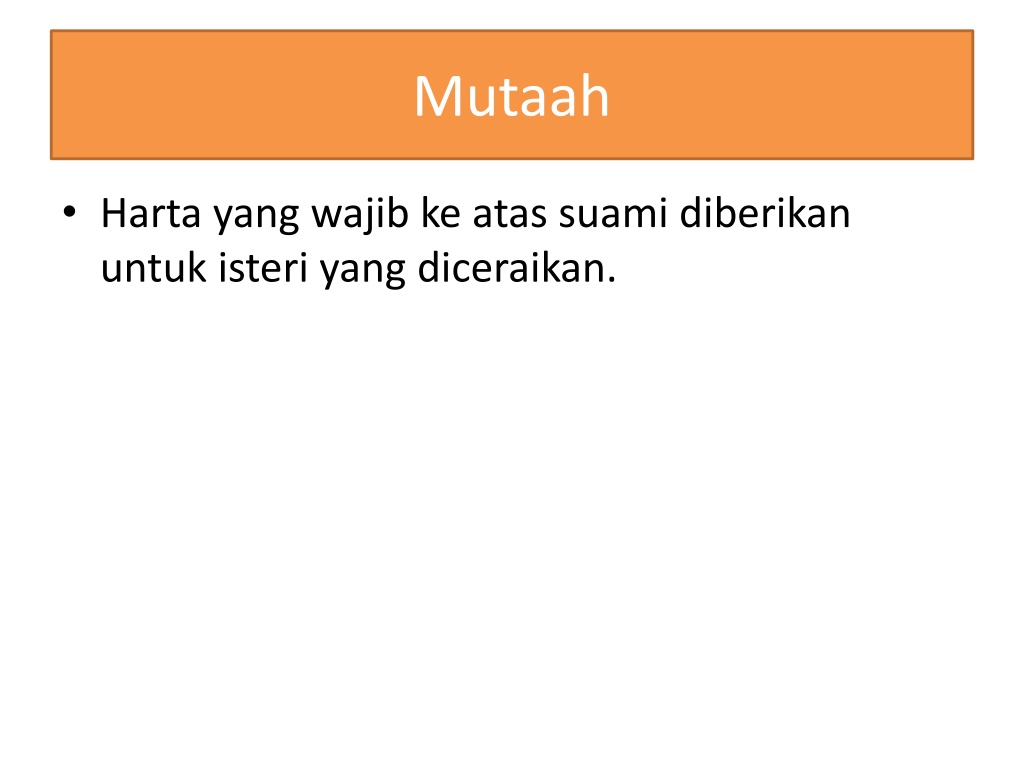 Mutaah

• Harta yang wajib ke atas suami diberikan untuk isteri yang diceraikan.